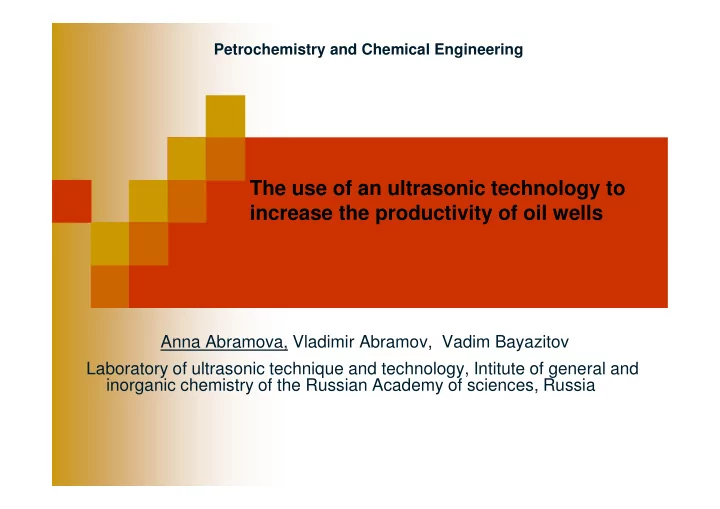 Petrochemistry and Chemical Engineering

The use of an ultrasonic technology to increase the productivity of oil wells

Anna Abramova, Vladimir Abramov, Vadim Bayazitov

Laboratory of ultrasonic technique and technology, Intitute of general and inorganic chemistry of the Russian Academy of sciences, Russia